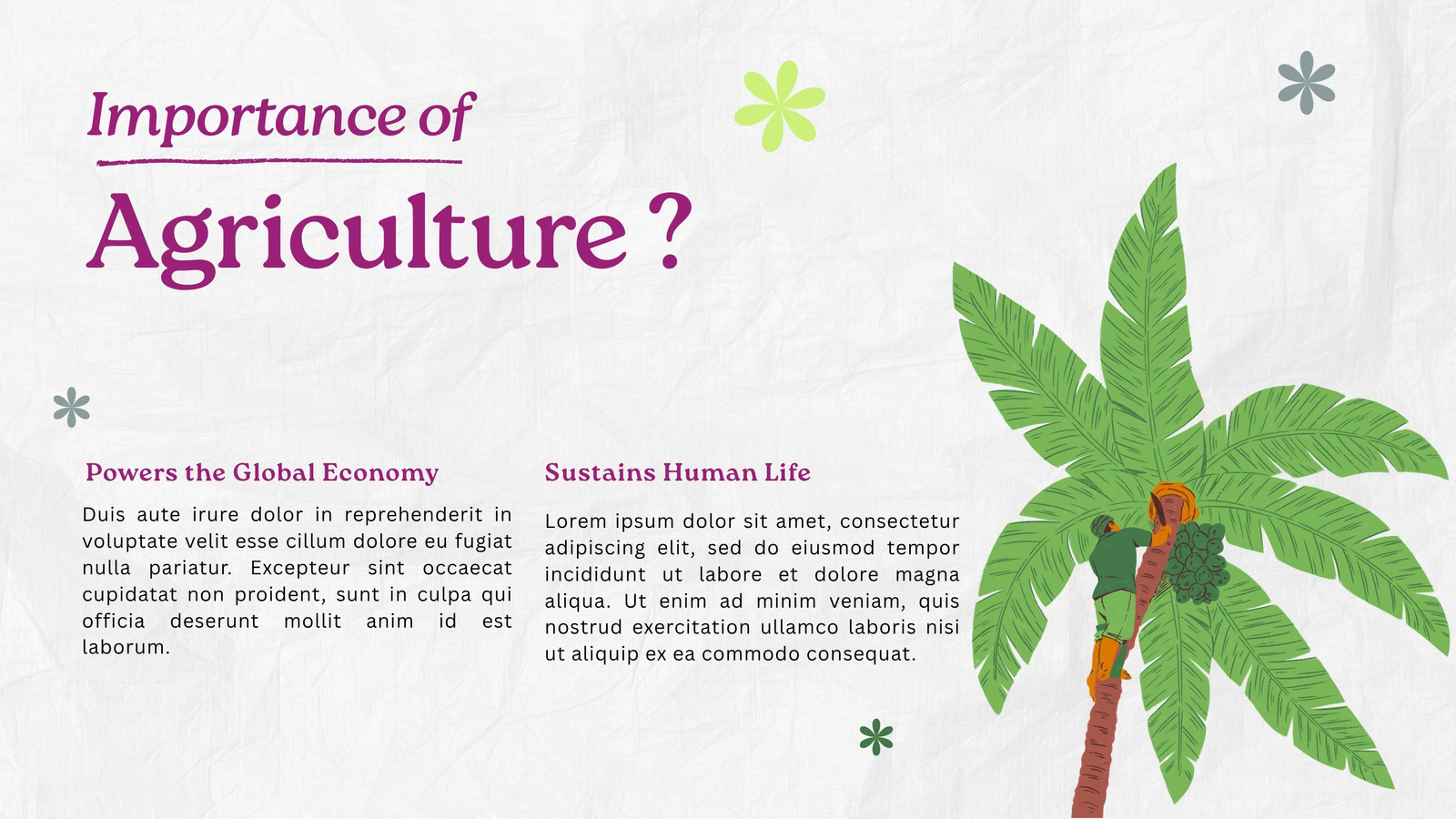 Importance of

Agriculture ?

Powers the Global Economy

Duis aute irure dolor in reprehenderit in voluptate velit esse cillum dolore eu fugiat nulla pariatur. Excepteur sint occaecat cupidatat non proident, sunt in culpa qui officia deserunt mollit anim id est laborum.

Sustains Human Life

Lorem ipsum dolor sit amet, consectetur adipiscing elit, sed do eiusmod tempor incididunt ut labore et dolore magna aliqua. Ut enim ad minim veniam, quis nostrud exercitation ullamco laboris nisi ut aliquip ex ea commodo consequat.